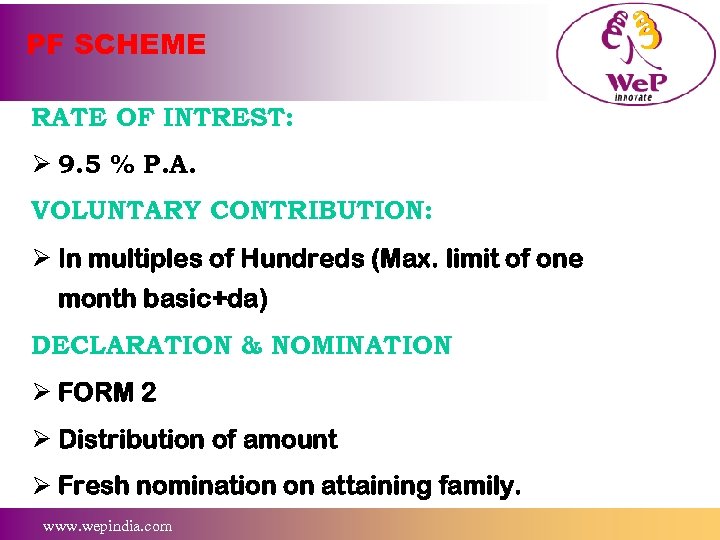 PF SCHEME

WeP
innovate

RATE OF INTREST:

➢ 9.5 % P.A.

VOLUNTARY CONTRIBUTION:

➢ In multiples of Hundreds (Max. limit of one month basic+da)

DECLARATION & NOMINATION

➢ FORM 2

➢ Distribution of amount

➢ Fresh nomination on attaining family.

www.wepindia.com